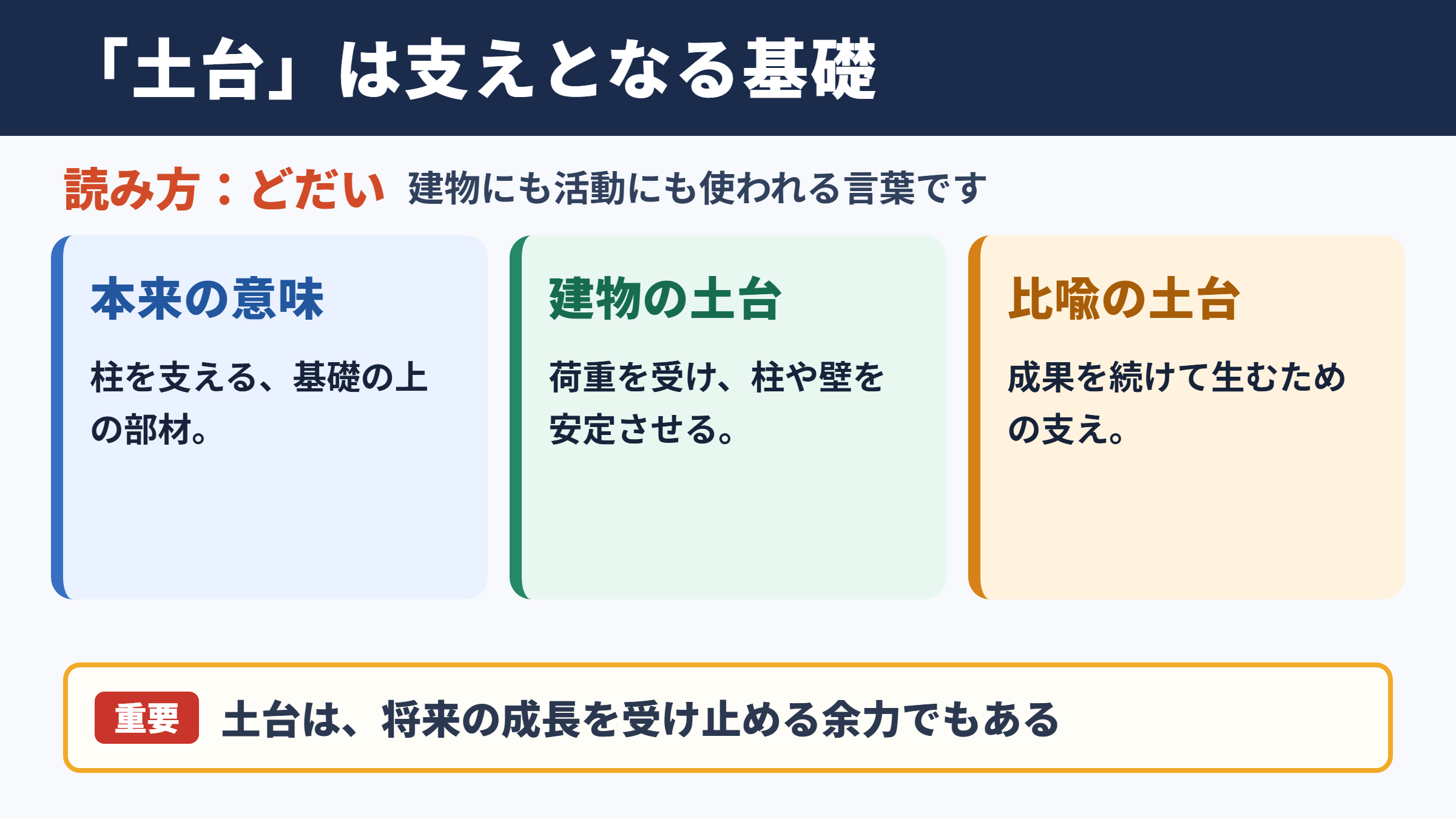 「土台」は支えとなる基礎

読み方：どだい 建物にも活動にも使われる言葉です

本来の意味

柱を支える、基礎の上の部材。

建物の土台

荷重を受け、柱や壁を安定させる。

比喩の土台

成果を続けて生むための支え。

重要 土台は、将来の成長を受け止める余力でもある